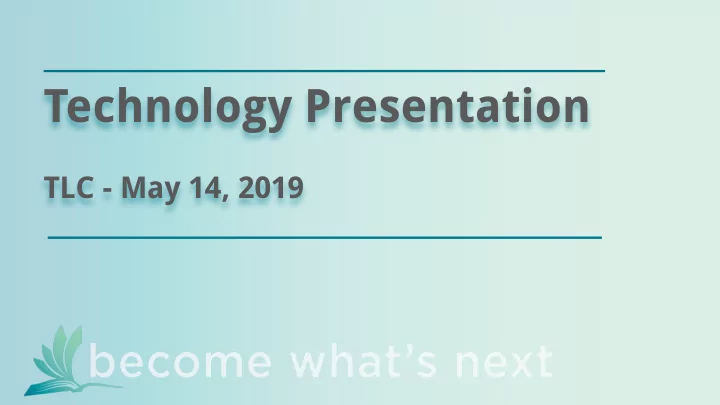 Technology Presentation

TLC - May 14, 2019

become what's next